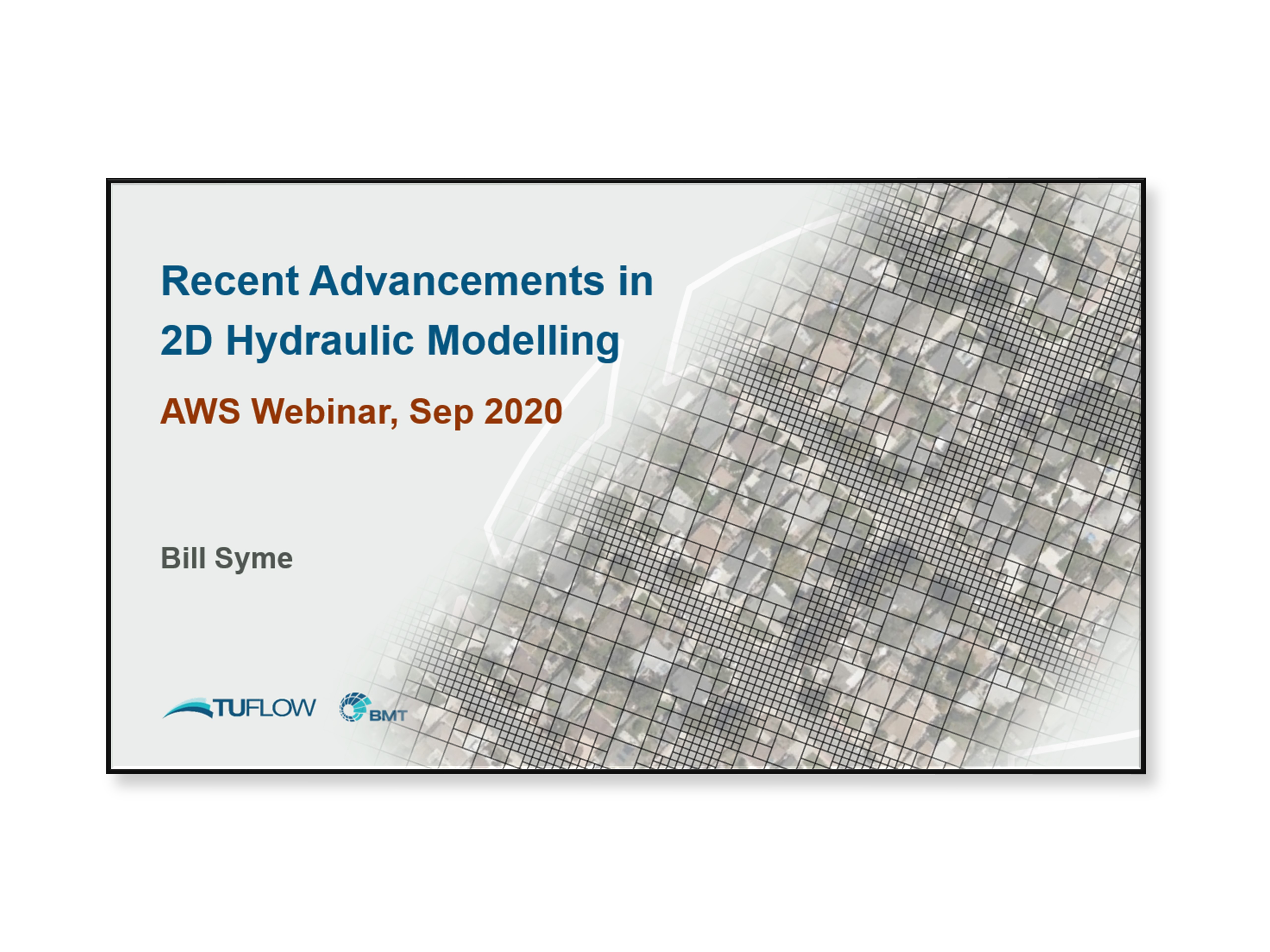 Recent Advancements in 2D Hydraulic Modelling

AWS Webinar, Sep 2020

Bill Syme

TUFLOW

BMT